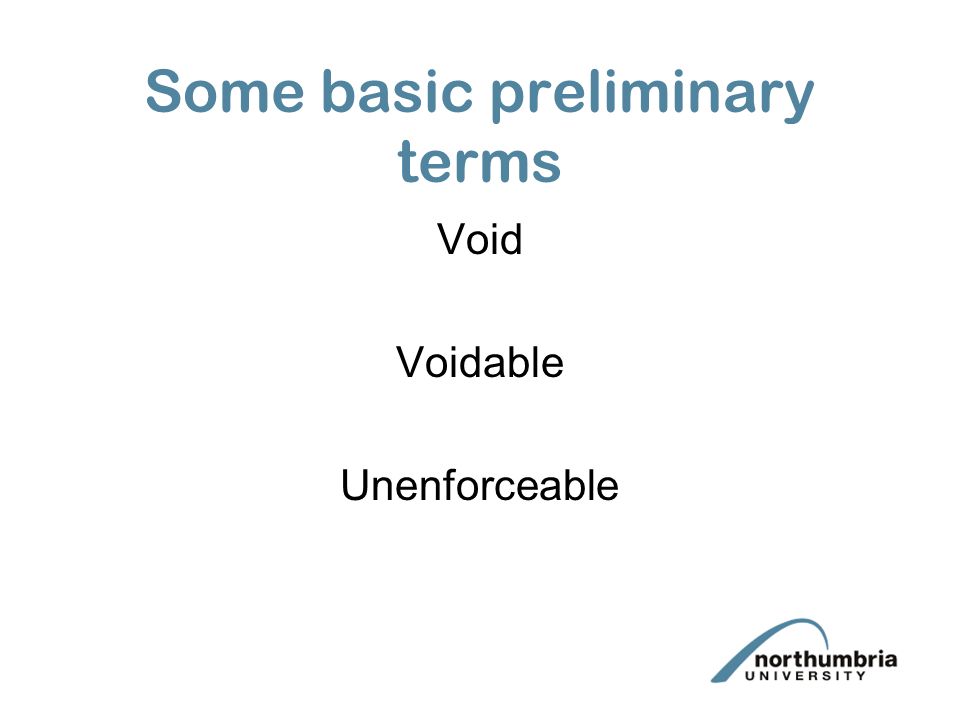 Some basic preliminary terms

Void

Voidable

Unenforceable

northumbria
UNIVERSITY